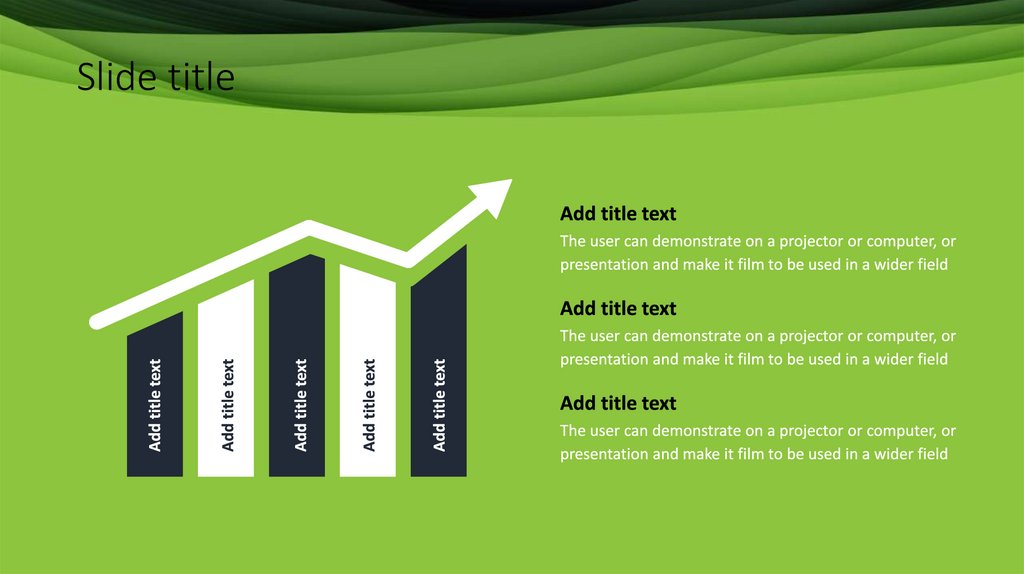 Slide title

Add title text

Add title text

Add title text

Add title text

Add title text

Add title text
The user can demonstrate on a projector or computer, or presentation and make it film to be used in a wider field

Add title text
The user can demonstrate on a projector or computer, or presentation and make it film to be used in a wider field

Add title text
The user can demonstrate on a projector or computer, or presentation and make it film to be used in a wider field